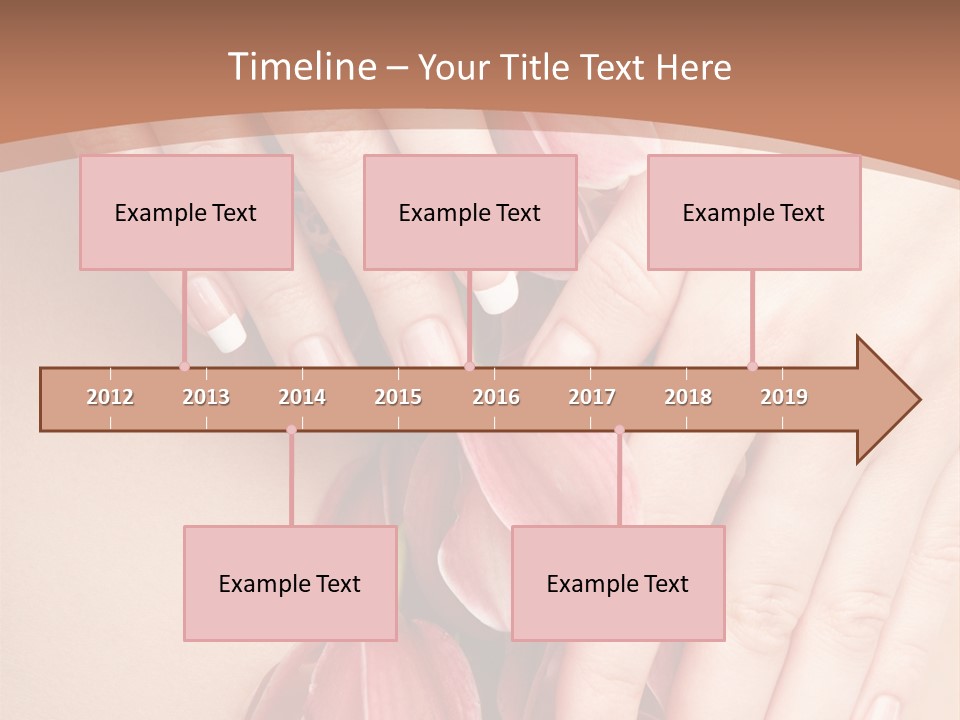 Timeline – Your Title Text Here

Example Text

Example Text

Example Text

2012 2013 2014 2015 2016 2017 2018 2019

Example Text

Example Text